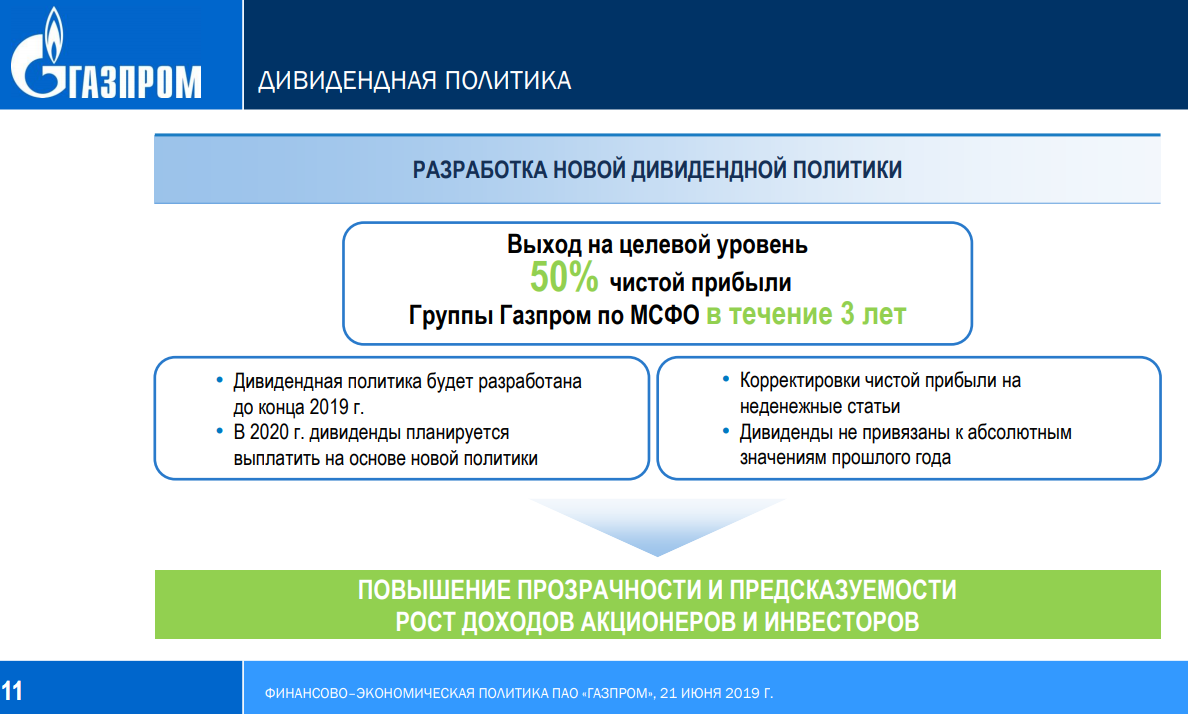 ГАЗПРОМ

ДИВИДЕНДНАЯ ПОЛИТИКА

РАЗРАБОТКА НОВОЙ ДИВИДЕНДНОЙ ПОЛИТИКИ

Выход на целевой уровень
50% чистой прибыли
Группы Газпром по МСФО в течение 3 лет

• Дивидендная политика будет разработана до конца 2019 г.
• В 2020 г. дивиденды планируется выплатить на основе новой политики

• Корректировки чистой прибыли на неденежные статьи
• Дивиденды не привязаны к абсолютным значениям прошлого года

ПОВЫШЕНИЕ ПРОЗРАЧНОСТИ И ПРЕДСКАЗУЕМОСТИ
РОСТ ДОХОДОВ АКЦИОНЕРОВ И ИНВЕСТОРОВ

11

ФИНАНСОВО–ЭКОНОМИЧЕСКАЯ ПОЛИТИКА ПАО «ГАЗПРОМ», 21 ИЮНЯ 2019 Г.